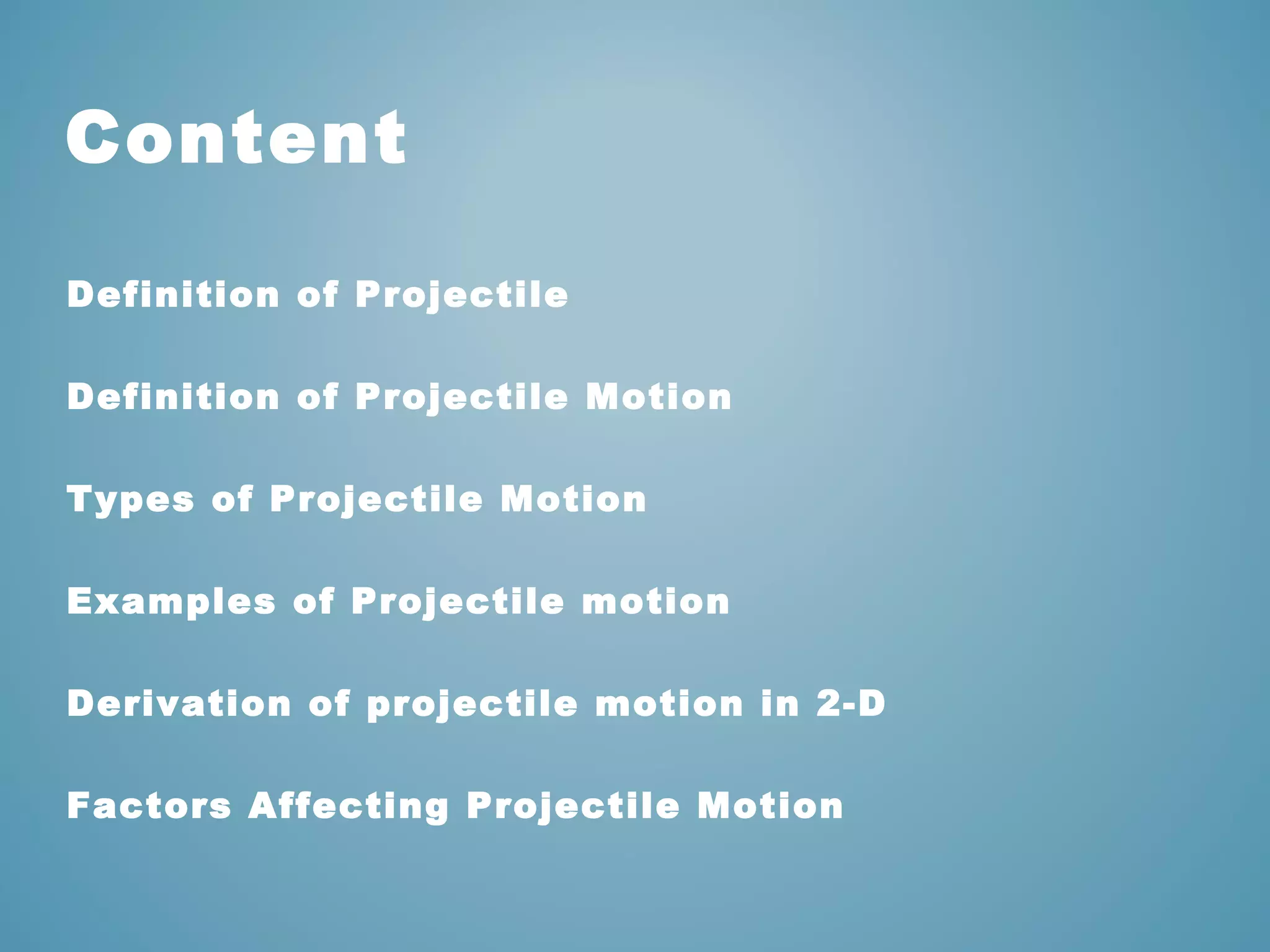 Content

Definition of Projectile

Definition of Projectile Motion

Types of Projectile Motion

Examples of Projectile motion

Derivation of projectile motion in 2-D

Factors Affecting Projectile Motion